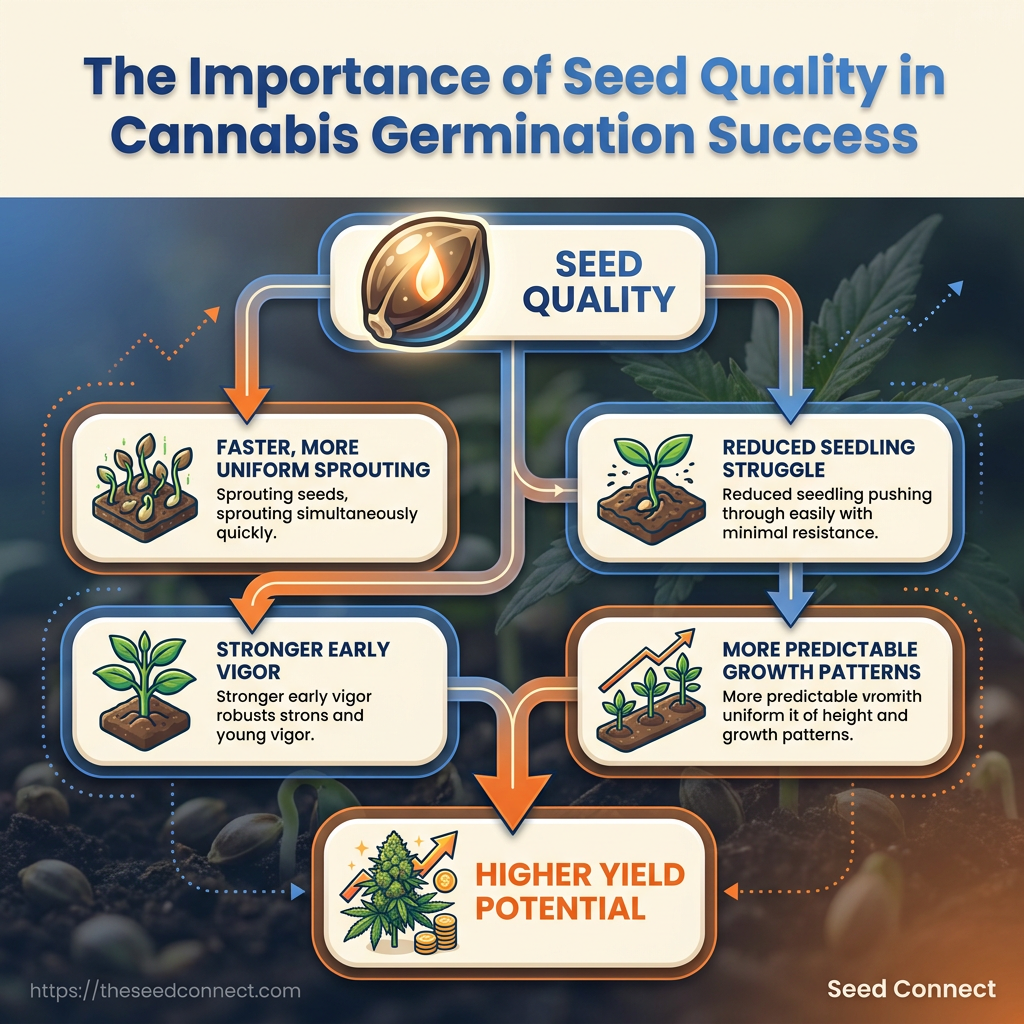 The Importance of Seed Quality in Cannabis Germination Success

SEED QUALITY

FASTER, MORE UNIFORM SPROUTING
Sprouting seeds, sprouting simultaneously quickly.

REDUCED SEEDLING STRUGGLE
Reduced seedling pushing through easily with minimal resistance.

STRONGER EARLY VIGOR
Stronger early vigor robusts strons and young vigor.

MORE PREDICTABLE GROWTH PATTERNS
More predictable vromith uniform it of height and growth patterns.

HIGHER YIELD POTENTIAL

https://theseedconnect.com

Seed Connect